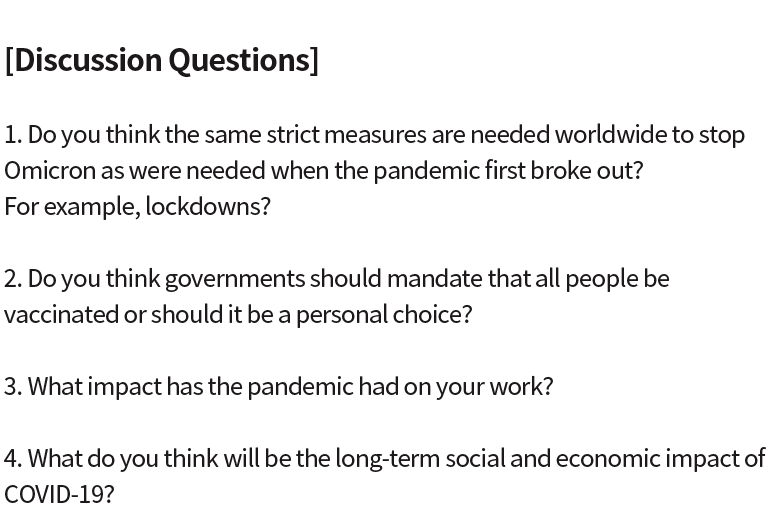 [Discussion Questions]

1. Do you think the same strict measures are needed worldwide to stop Omicron as were needed when the pandemic first broke out?
For example, lockdowns?

2. Do you think governments should mandate that all people be vaccinated or should it be a personal choice?

3. What impact has the pandemic had on your work?

4. What do you think will be the long-term social and economic impact of COVID-19?